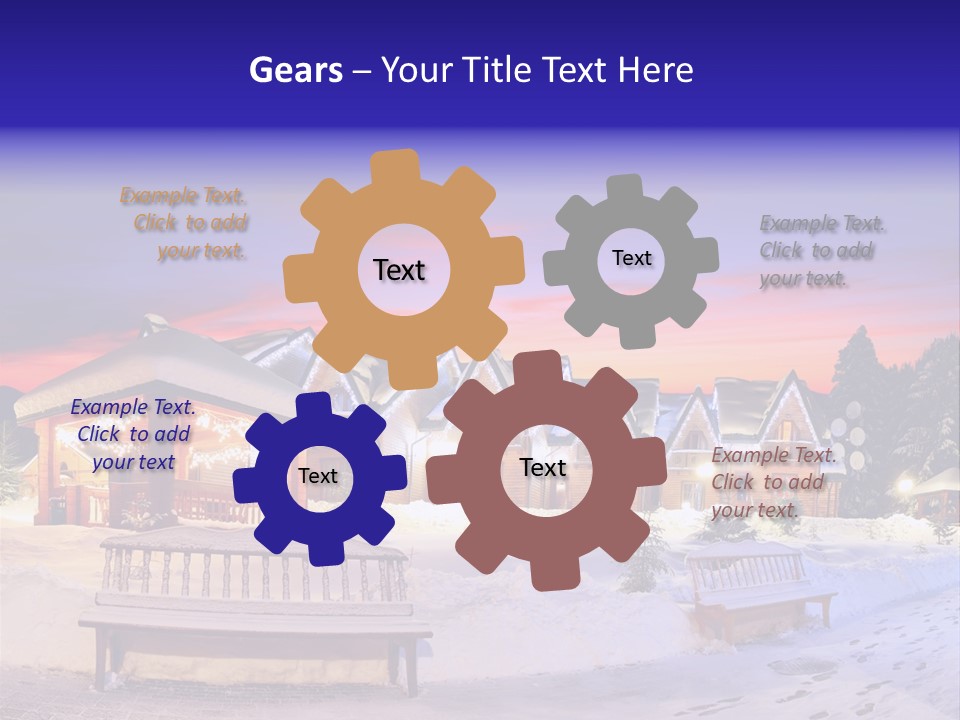 Gears – Your Title Text Here

Example Text. Click to add your text.

Text

Text

Example Text. Click to add your text.

Example Text. Click to add your text

Text

Text

Example Text. Click to add your text.